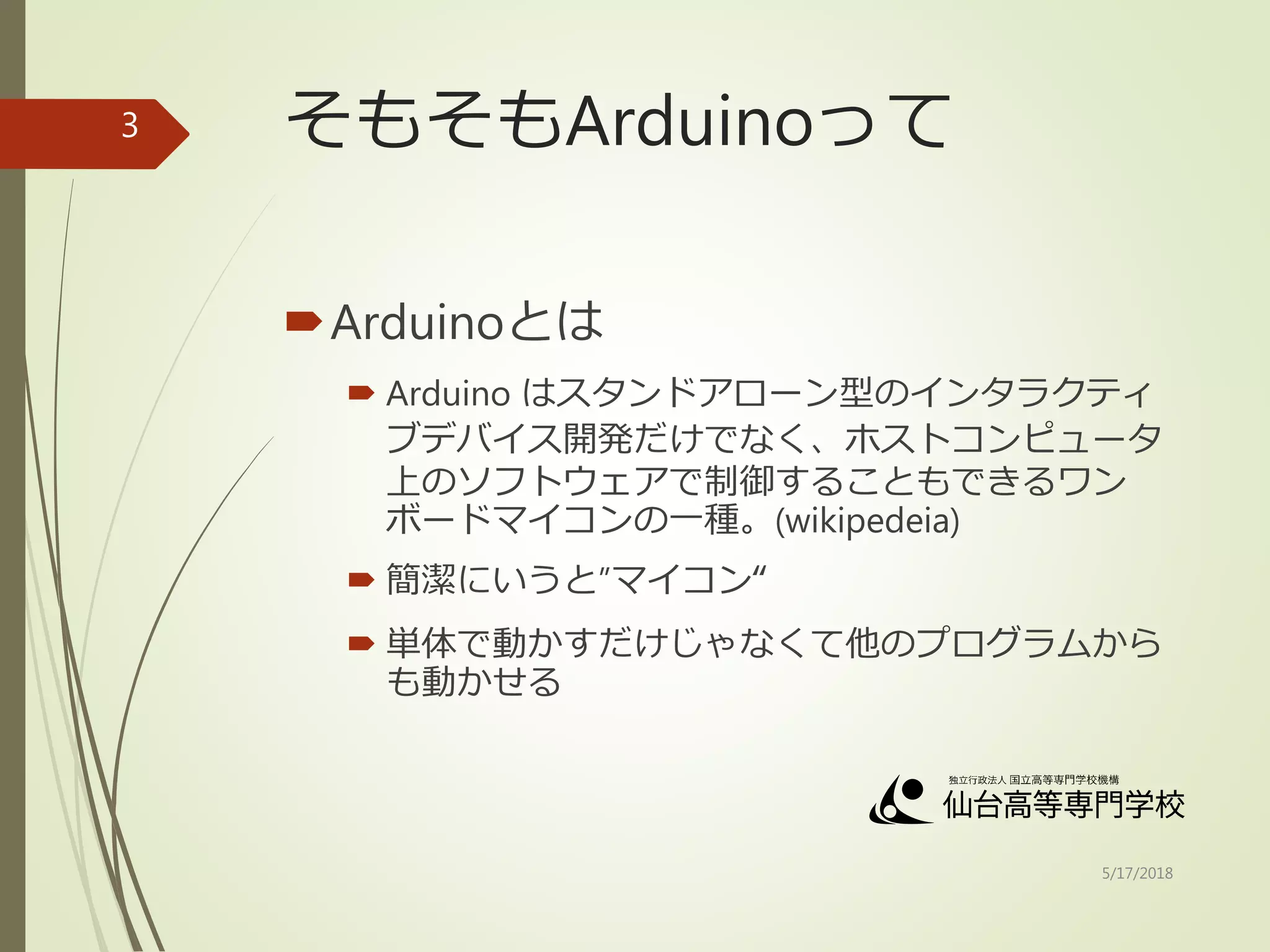 3

そもそもArduinoって

Arduinoとは

Arduino はスタンドアローン型のインタラクティブデバイス開発だけでなく、ホストコンピュータ上のソフトウェアで制御することもできるワンボードマイコンの一種。(wikipedeia)

簡潔にいうと"マイコン"

単体で動かすだけじゃなくて他のプログラムからも動かせる

独立行政法人 国立高等専門学校機構
仙台高等専門学校

5/17/2018